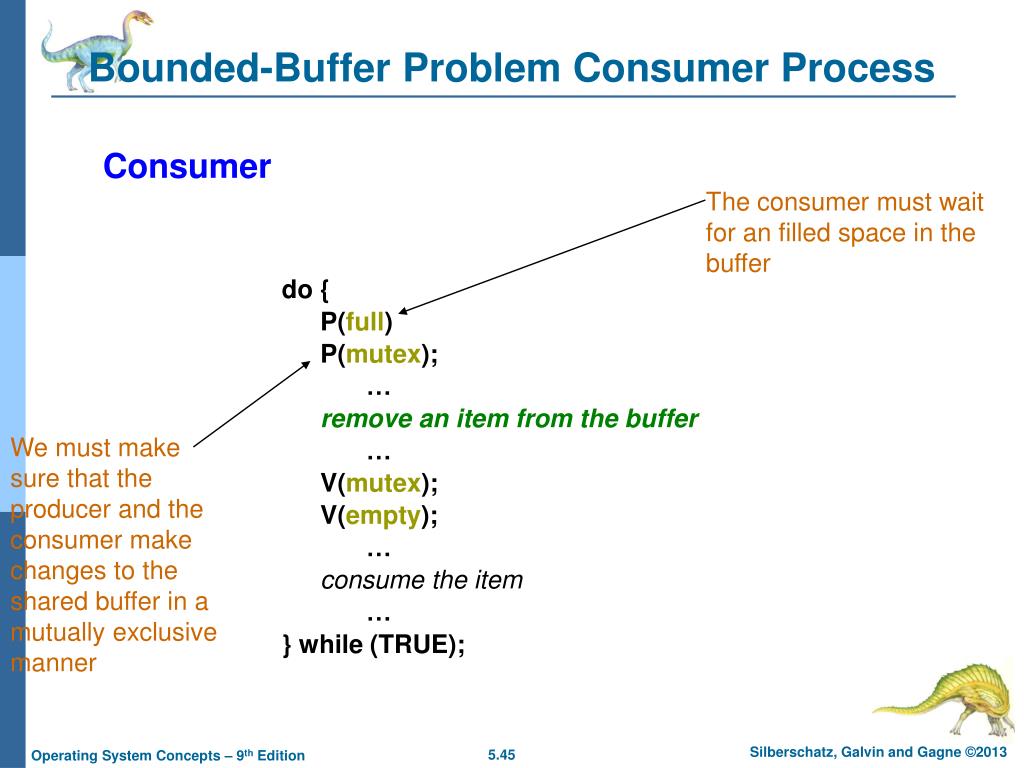 Bounded-Buffer Problem Consumer Process

Consumer

The consumer must wait for an filled space in the buffer

do {
P(full)
P(mutex);
…
remove an item from the buffer
…
V(mutex);
V(empty);
…
consume the item
…
} while (TRUE);

We must make sure that the producer and the consumer make changes to the shared buffer in a mutually exclusive manner

Operating System Concepts – 9th Edition

5.45

Silberschatz, Galvin and Gagne ©2013